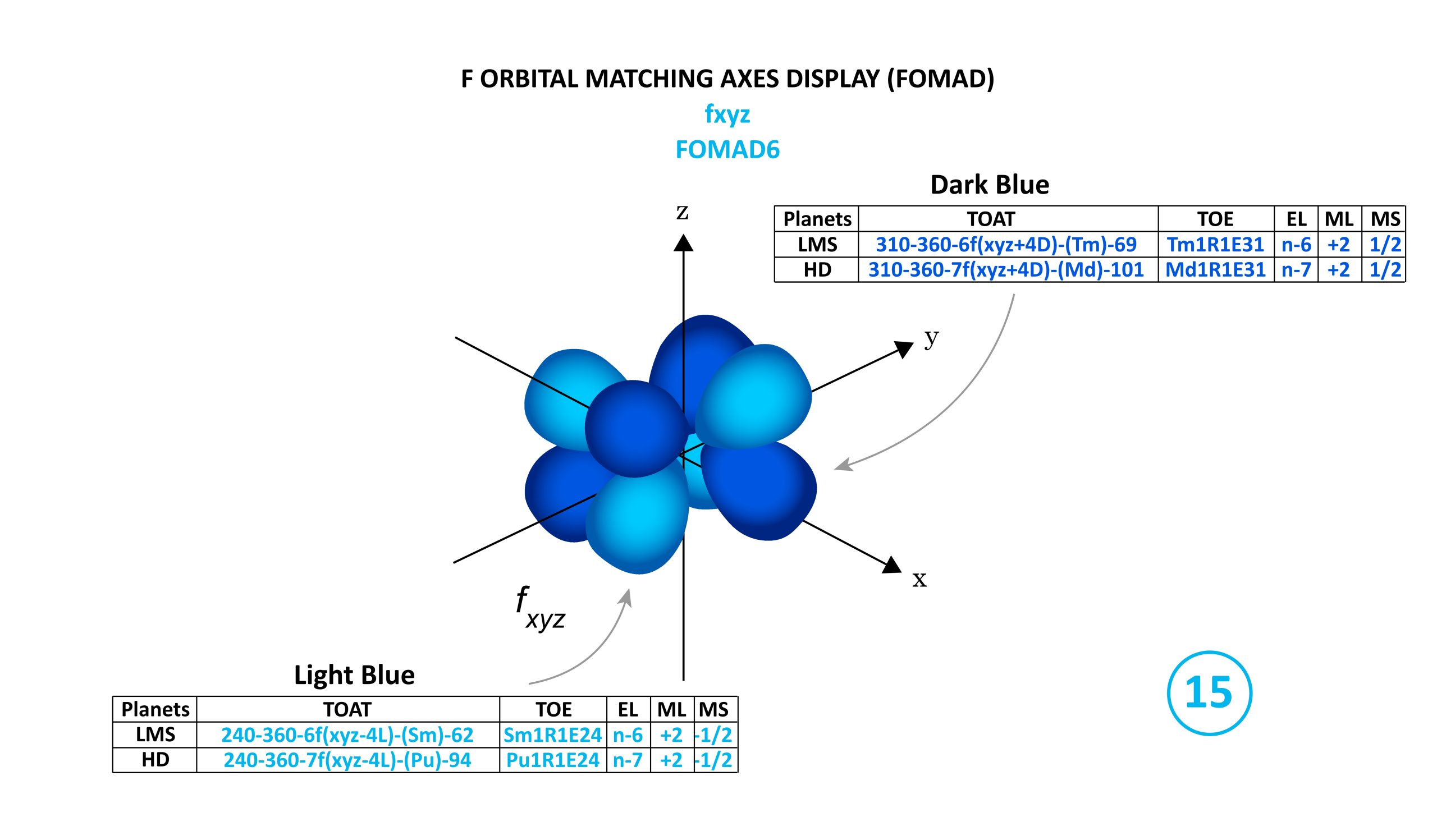 F ORBITAL MATCHING AXES DISPLAY (FOMAD)

fxyz

FOMAD6

Dark Blue

| Planets | TOAT | TOE | EL | ML | MS |
|---|---|---|---|---|---|
| LMS | 310-360-6f(xyz+4D)-(Tm)-69 | Tm1R1E31 | n-6 | +2 | 1/2 |
| HD | 310-360-7f(xyz+4D)-(Md)-101 | Md1R1E31 | n-7 | +2 | 1/2 |

z

y

x

$f_{xyz}$

Light Blue

| Planets | TOAT | TOE | EL | ML | MS |
|---|---|---|---|---|---|
| LMS | 240-360-6f(xyz-4L)-(Sm)-62 | Sm1R1E24 | n-6 | +2 | -1/2 |
| HD | 240-360-7f(xyz-4L)-(Pu)-94 | Pu1R1E24 | n-7 | +2 | -1/2 |

15